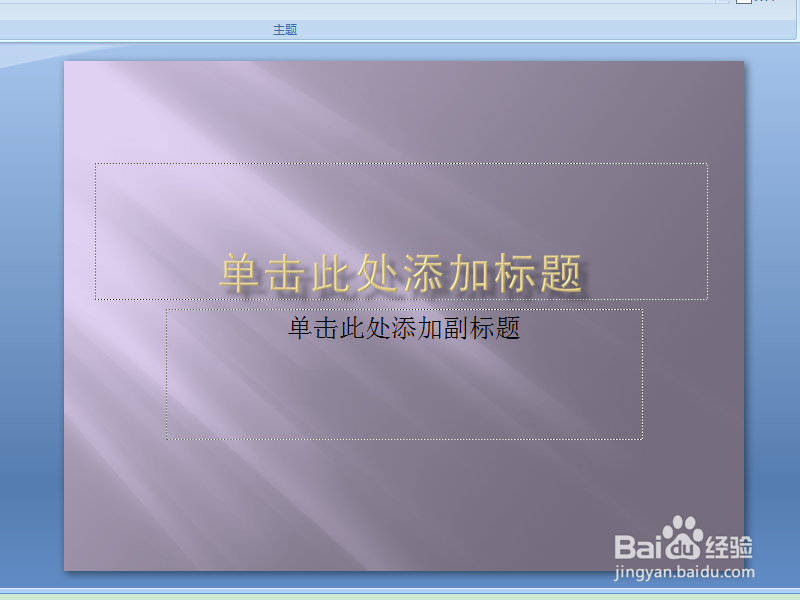 主题

单击此处添加标题

单击此处添加副标题

Baidu 经验
jingyan.baidu.com